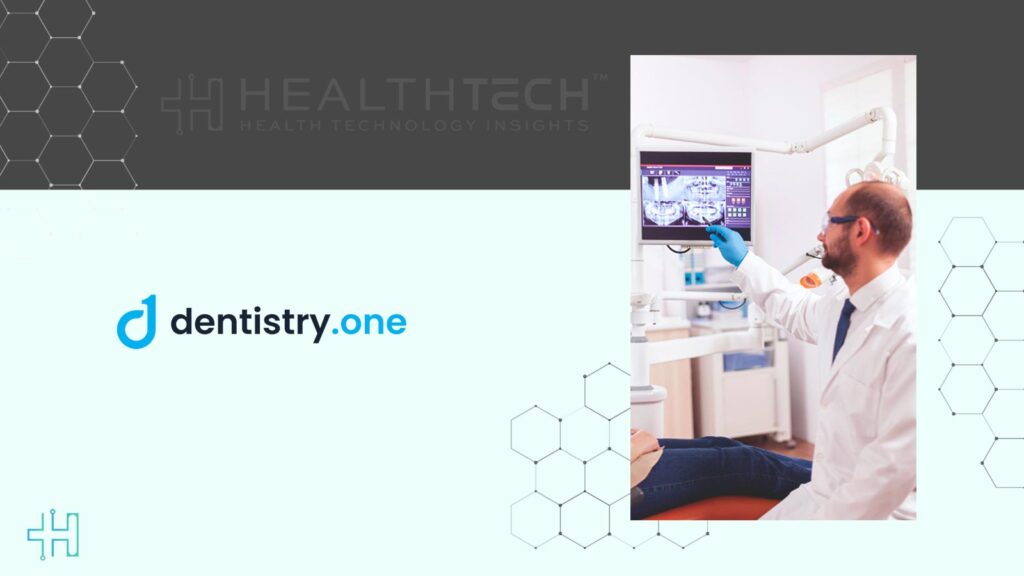 HEALTHTECH™
HEALTH TECHNOLOGY INSIGHTS

dentistry.one